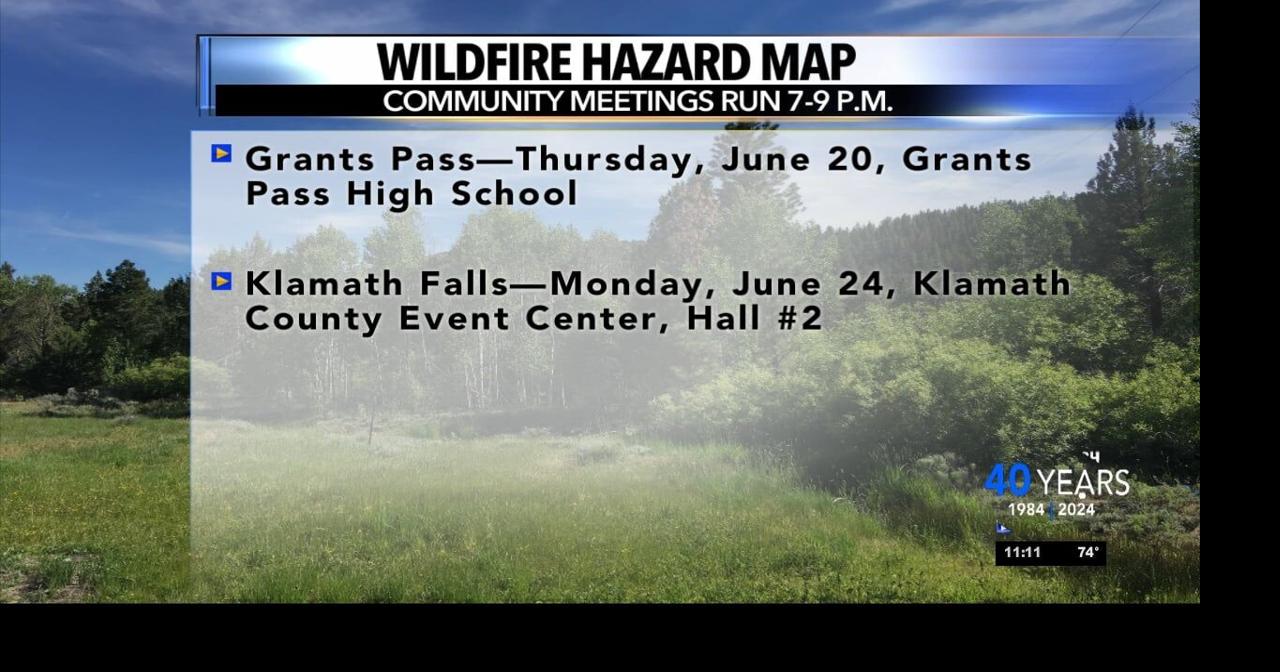 WILDFIRE HAZARD MAP
COMMUNITY MEETINGS RUN 7-9 P.M.

Grants Pass—Thursday, June 20, Grants Pass High School

Klamath Falls—Monday, June 24, Klamath County Event Center, Hall #2

40 YEARS
1984 2024

11:11 74°